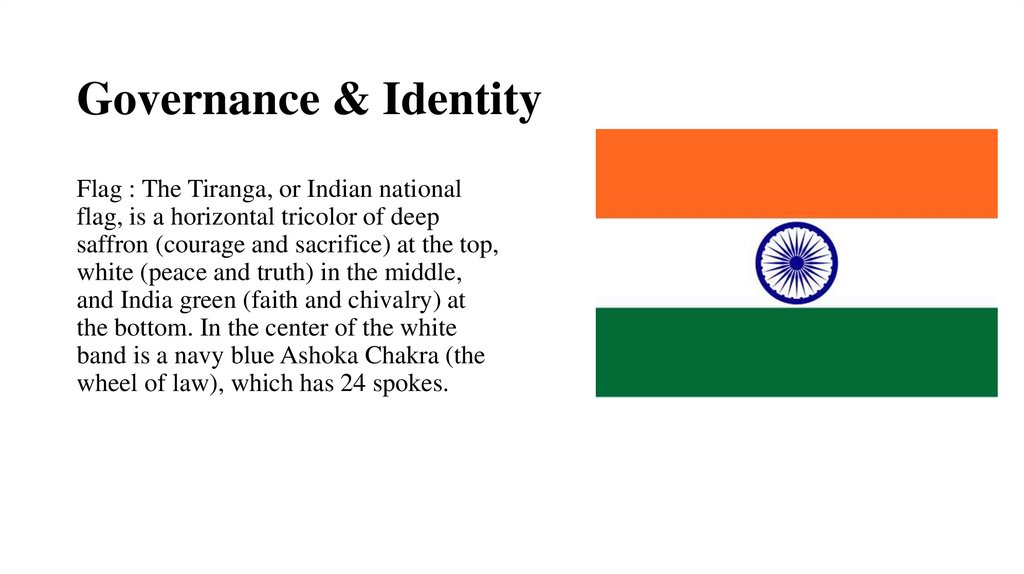 Governance & Identity

Flag : The Tiranga, or Indian national flag, is a horizontal tricolor of deep saffron (courage and sacrifice) at the top, white (peace and truth) in the middle, and India green (faith and chivalry) at the bottom. In the center of the white band is a navy blue Ashoka Chakra (the wheel of law), which has 24 spokes.